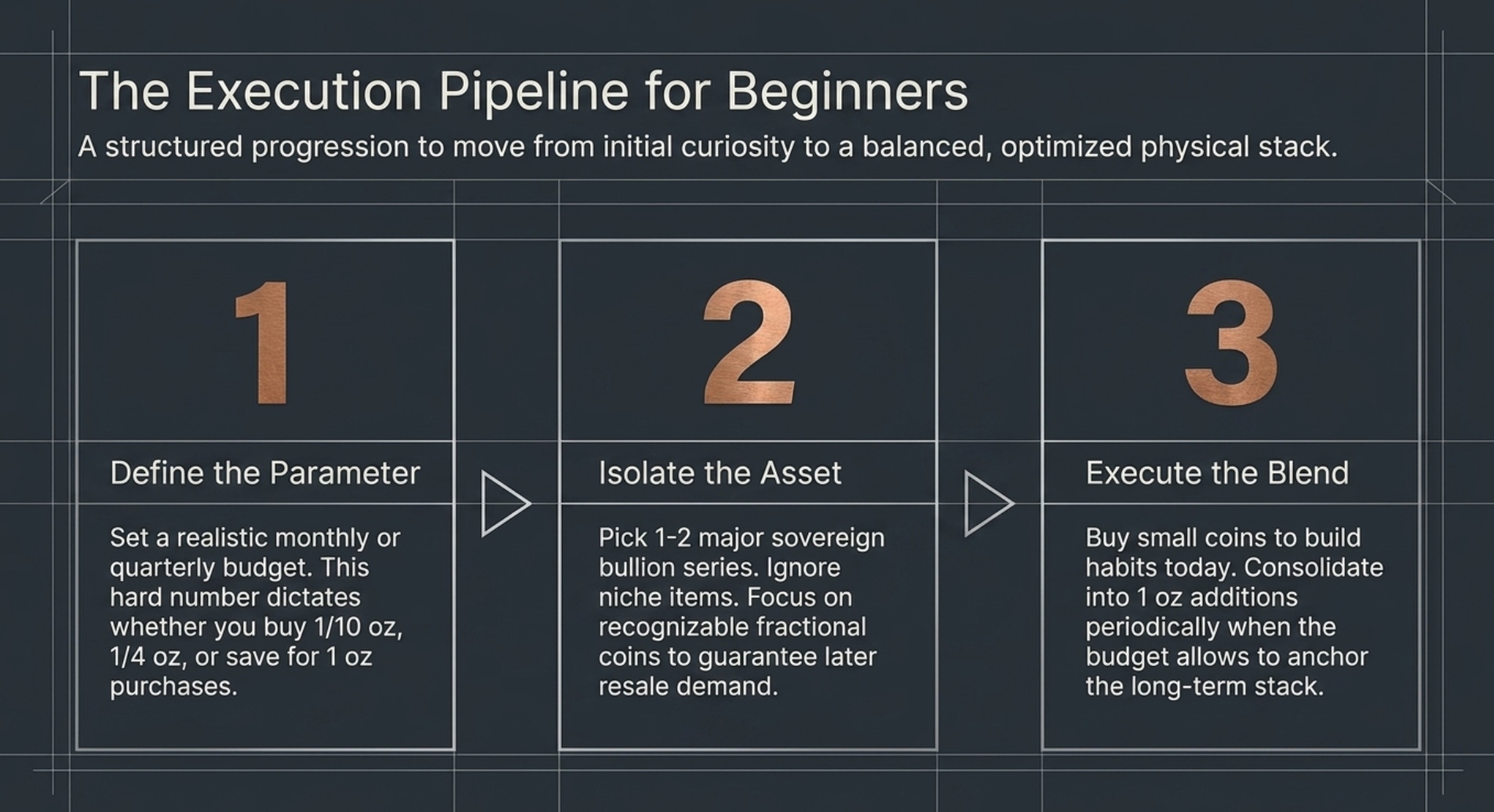 The Execution Pipeline for Beginners

A structured progression to move from initial curiosity to a balanced, optimized physical stack.

1

Define the Parameter

Set a realistic monthly or quarterly budget. This hard number dictates whether you buy 1/10 oz, 1/4 oz, or save for 1 oz purchases.

2

Isolate the Asset

Pick 1-2 major sovereign bullion series. Ignore niche items. Focus on recognizable fractional coins to guarantee later resale demand.

3

Execute the Blend

Buy small coins to build habits today. Consolidate into 1 oz additions periodically when the budget allows to anchor the long-term stack.